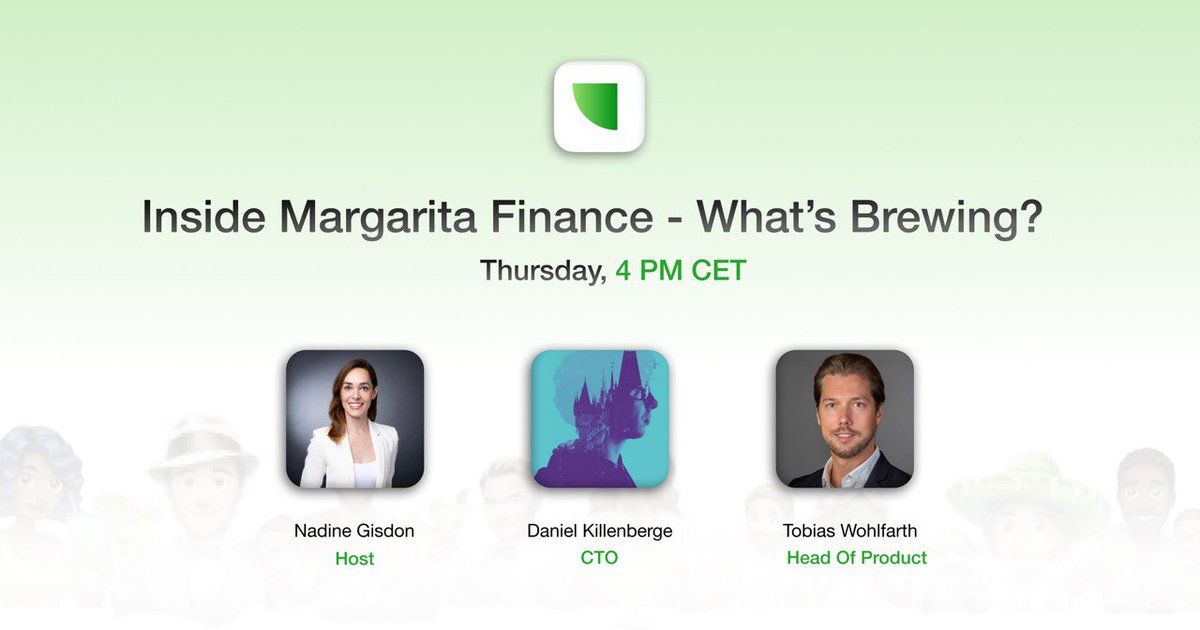 Inside Margarita Finance - What's Brewing?

Thursday, 4 PM CET

Nadine Gisdon
Host

Daniel Killenberge
CTO

Tobias Wohlfarth
Head Of Product